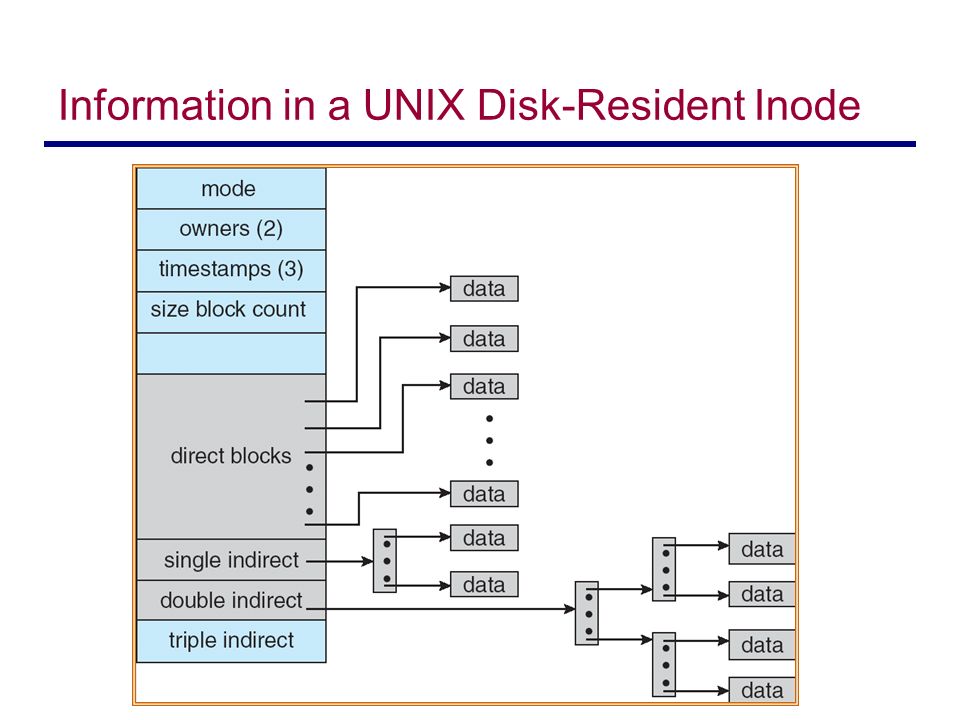 Information in a UNIX Disk-Resident Inode

mode
owners (2)
timestamps (3)
size block count
direct blocks
single indirect
double indirect
triple indirect

data
data
data
data
data
data
data
data
data
data